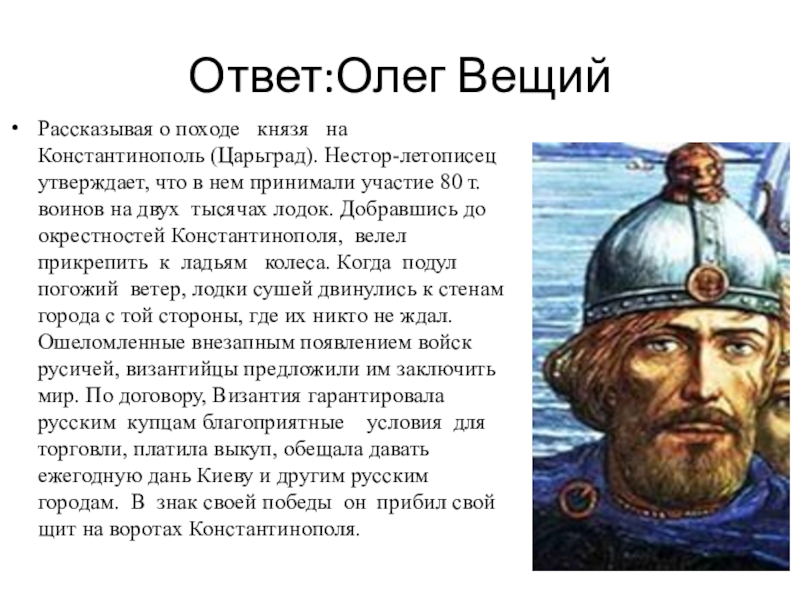 Ответ:Олег Вещий

• Рассказывая о походе князя на Константинополь (Царьград). Нестор-летописец утверждает, что в нем принимали участие 80 т. воинов на двух тысячах лодок. Добравшись до окрестностей Константинополя, велел прикрепить к ладьям колеса. Когда подул погожий ветер, лодки сушей двинулись к стенам города с той стороны, где их никто не ждал. Ошеломленные внезапным появлением войск русичей, византийцы предложили им заключить мир. По договору, Византия гарантировала русским купцам благоприятные условия для торговли, платила выкуп, обещала давать ежегодную дань Киеву и другим русским городам. В знак своей победы он прибил свой щит на воротах Константинополя.